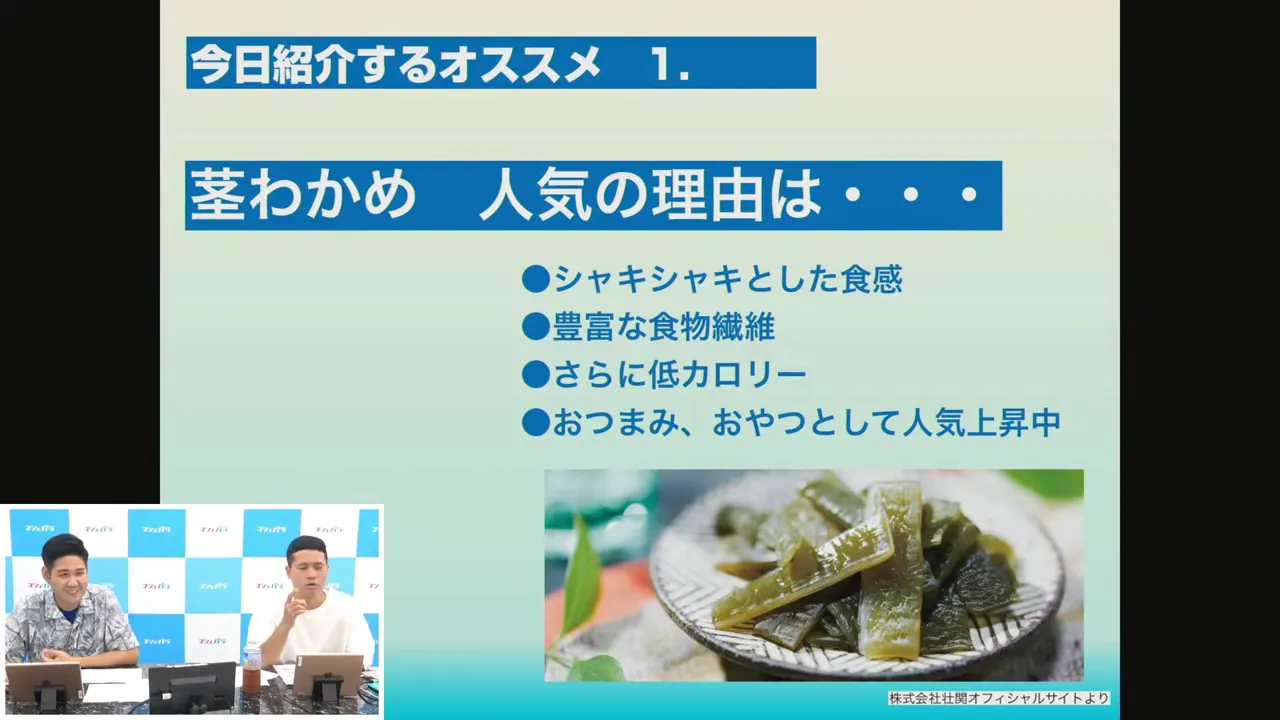 今日紹介するオススメ　1.

茎わかめ　人気の理由は・・・

●シャキシャキとした食感
●豊富な食物繊維
●さらに低カロリー
●おつまみ、おやつとして人気上昇中

株式会社壮関オフィシャルサイトより